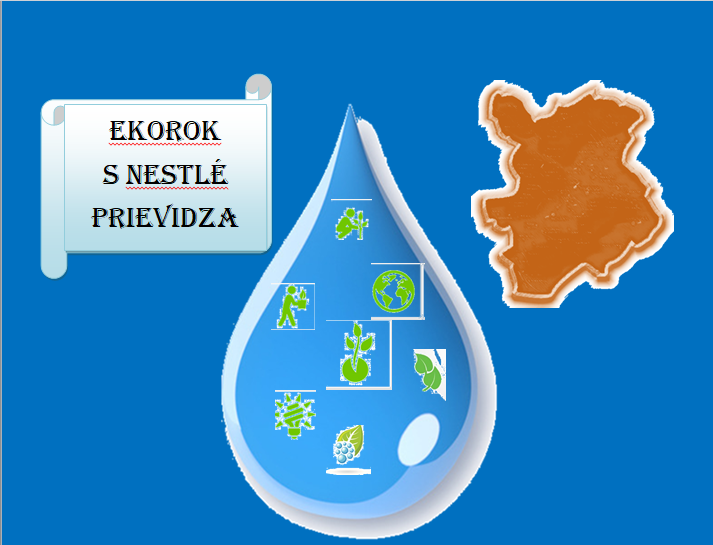 EKOROK
S NESTLÉ
PRIEVIDZA